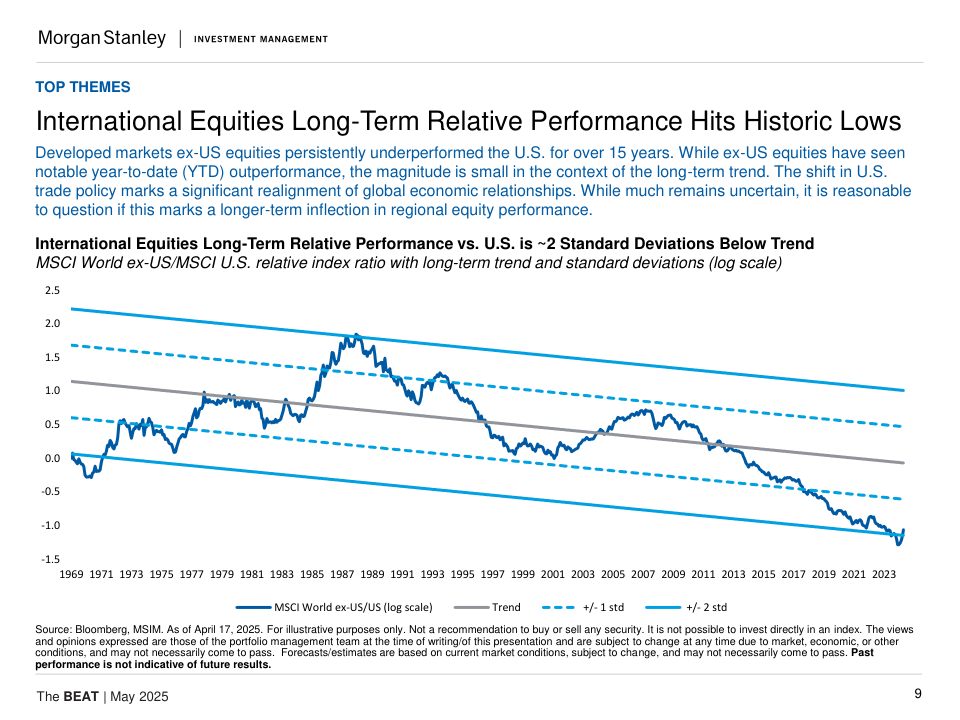 Morgan Stanley | INVESTMENT MANAGEMENT

TOP THEMES

International Equities Long-Term Relative Performance Hits Historic Lows

Developed markets ex-US equities persistently underperformed the U.S. for over 15 years. While ex-US equities have seen notable year-to-date (YTD) outperformance, the magnitude is small in the context of the long-term trend. The shift in U.S. trade policy marks a significant realignment of global economic relationships. While much remains uncertain, it is reasonable to question if this marks a longer-term inflection in regional equity performance.

International Equities Long-Term Relative Performance vs. U.S. is ~2 Standard Deviations Below Trend
MSCI World ex-US/MSCI U.S. relative index ratio with long-term trend and standard deviations (log scale)

2.5
2.0
1.5
1.0
0.5
0.0
-0.5
-1.0
-1.5

1969 1971 1973 1975 1977 1979 1981 1983 1985 1987 1989 1991 1993 1995 1997 1999 2001 2003 2005 2007 2009 2011 2013 2015 2017 2019 2021 2023

MSCI World ex-US/US (log scale) Trend +/- 1 std +/- 2 std

Source: Bloomberg, MSIM. As of April 17, 2025. For illustrative purposes only. Not a recommendation to buy or sell any security. It is not possible to invest directly in an index. The views and opinions expressed are those of the portfolio management team at the time of writing/of this presentation and are subject to change at any time due to market, economic, or other conditions, and may not necessarily come to pass. Forecasts/estimates are based on current market conditions, subject to change, and may not necessarily come to pass. Past performance is not indicative of future results.

The BEAT | May 2025

9